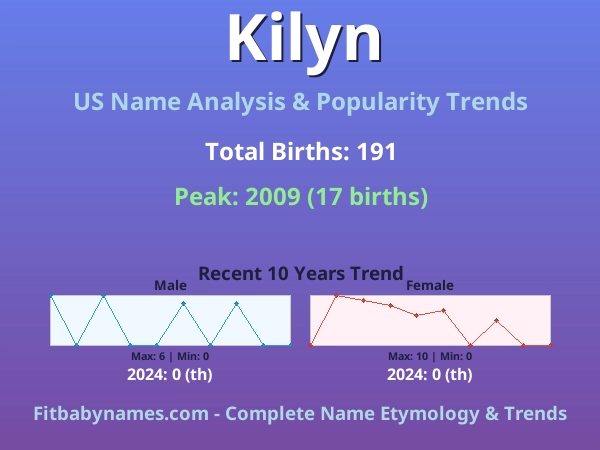 Kilyn

US Name Analysis & Popularity Trends

Total Births: 191

Peak: 2009 (17 births)

Recent 10 Years Trend

Male

Max: 6 | Min: 0

2024: 0 (th)

Female

Max: 10 | Min: 0

2024: 0 (th)

Fitbabynames.com - Complete Name Etymology & Trends